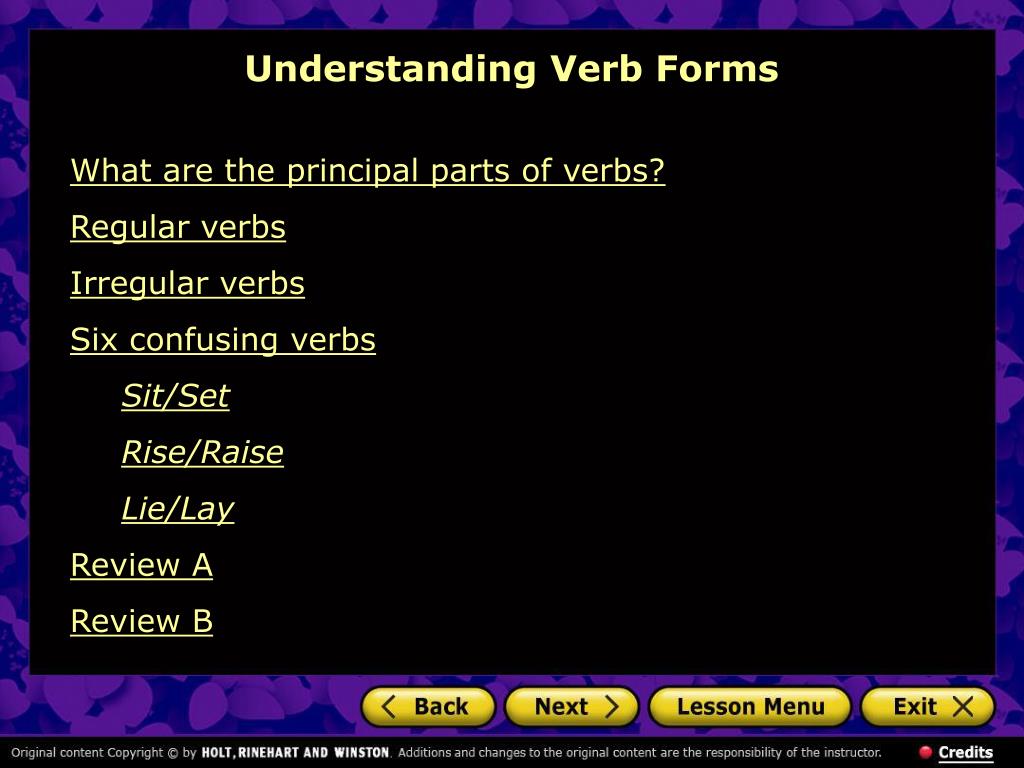 Understanding Verb Forms

What are the principal parts of verbs?

Regular verbs

Irregular verbs

Six confusing verbs

Sit/Set

Rise/Raise

Lie/Lay

Review A

Review B

Back

Next

Lesson Menu

Exit

Original content Copyright © by HOLT, RINEHART AND WINSTON. Additions and changes to the original content are the responsibility of the instructor.

Credits